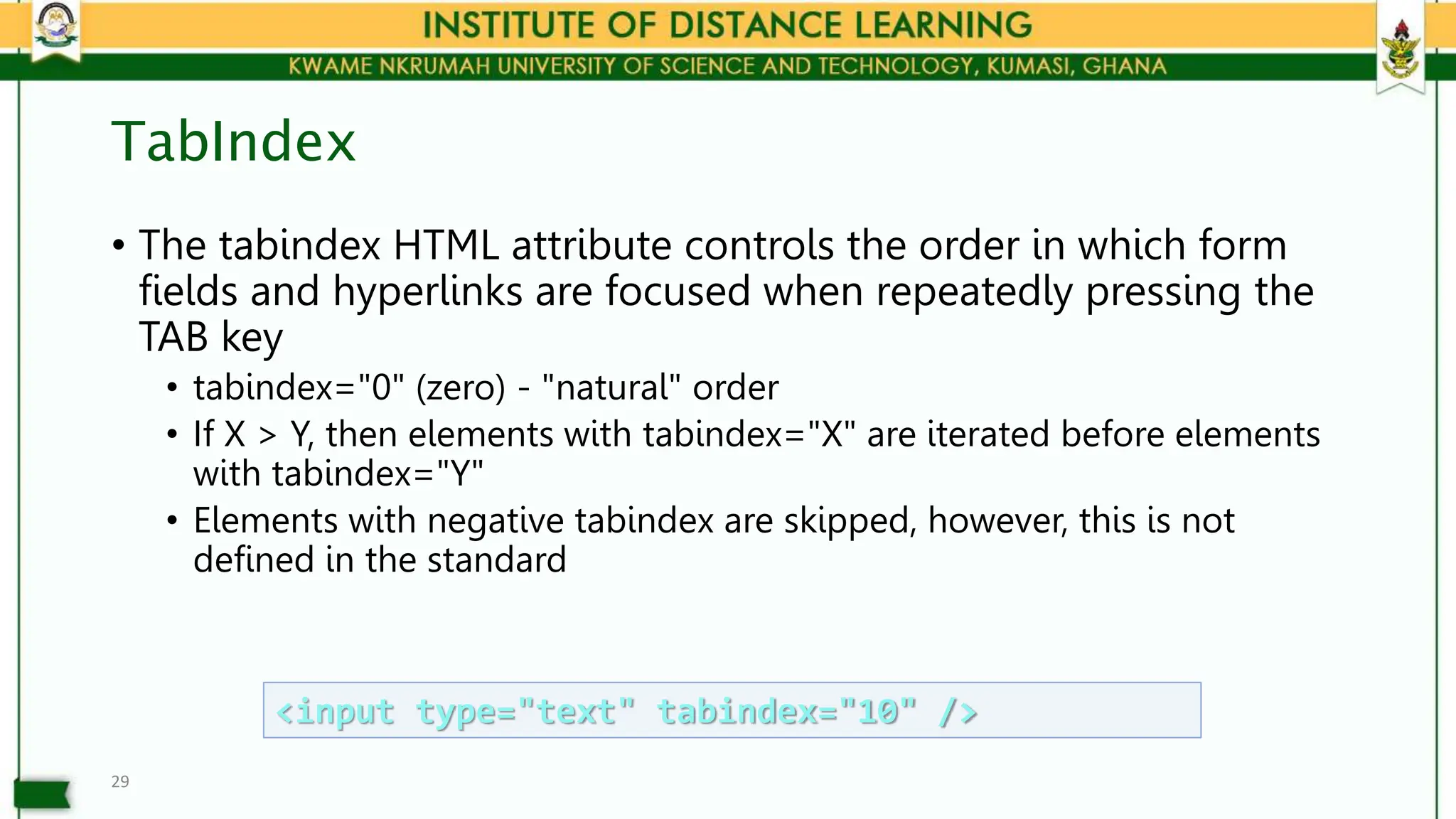 INSTITUTE OF DISTANCE LEARNING
KWAME NKRUMAH UNIVERSITY OF SCIENCE AND TECHNOLOGY, KUMASI, GHANA

TabIndex

• The tabindex HTML attribute controls the order in which form fields and hyperlinks are focused when repeatedly pressing the TAB key
 • tabindex="0" (zero) - "natural" order
 • If X > Y, then elements with tabindex="X" are iterated before elements with tabindex="Y"
 • Elements with negative tabindex are skipped, however, this is not defined in the standard

<input type="text" tabindex="10" />

29